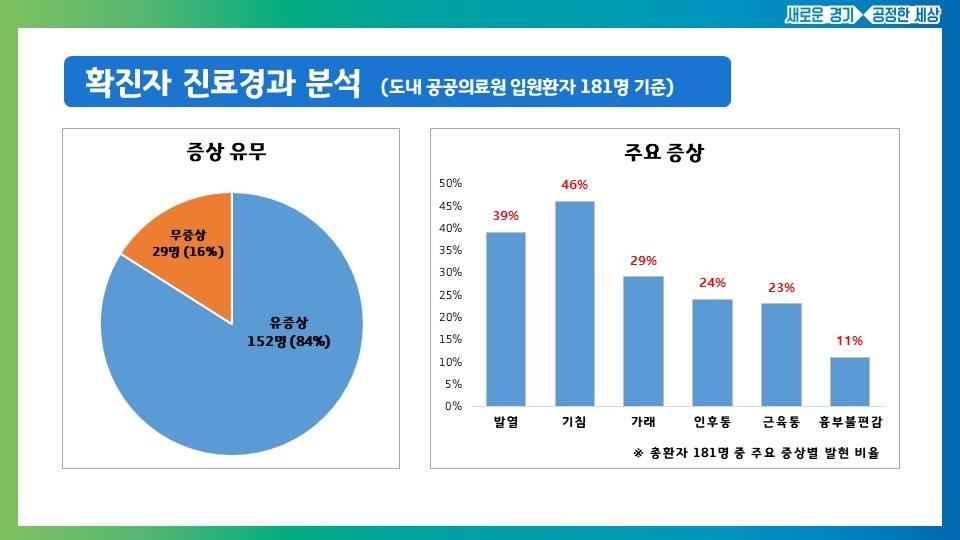 새로운 경기 공정한 세상

확진자 진료경과 분석 (도내 공공의료원 입원환자 181명 기준)

증상 유무

무증상
29명 (16%)

유증상
152명 (84%)

주요 증상

50%
45%
40%
35%
30%
25%
20%
15%
10%
5%
0%

39%
46%
29%
24%
23%
11%

발열
기침
가래
인후통
근육통
흉부불편감

※ 총환자 181명 중 주요 증상별 발현 비율